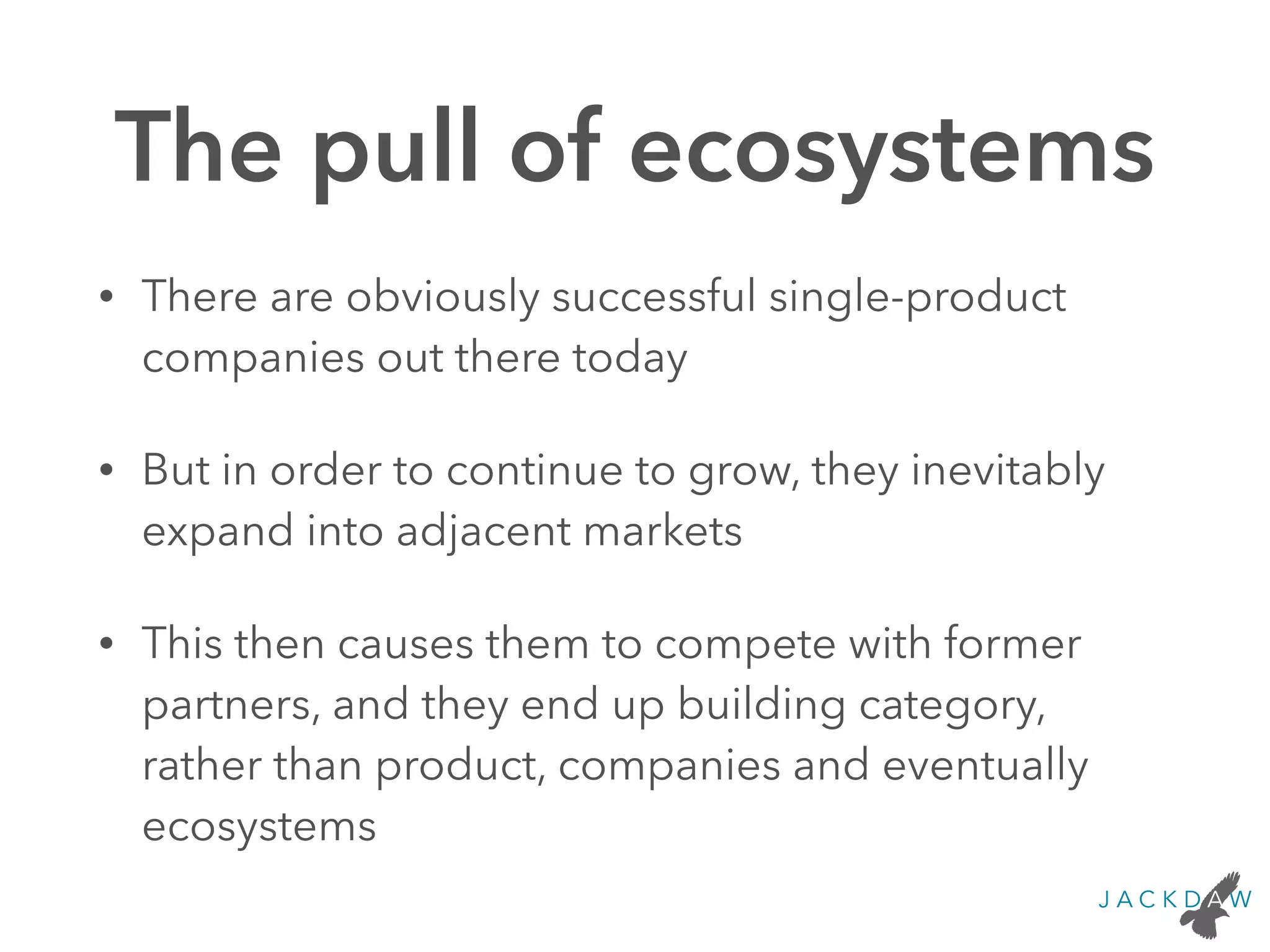 The pull of ecosystems

• There are obviously successful single-product companies out there today

• But in order to continue to grow, they inevitably expand into adjacent markets

• This then causes them to compete with former partners, and they end up building category, rather than product, companies and eventually ecosystems

JACKDAW